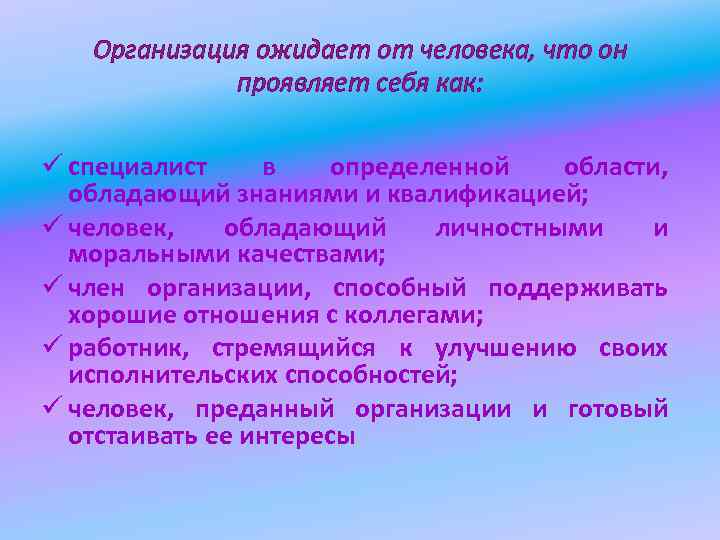 Организация ожидает от человека, что он проявляет себя как:

✓ специалист в определенной области, обладающий знаниями и квалификацией;
✓ человек, обладающий личностными и моральными качествами;
✓ член организации, способный поддерживать хорошие отношения с коллегами;
✓ работник, стремящийся к улучшению своих исполнительских способностей;
✓ человек, преданный организации и готовый отстаивать ее интересы